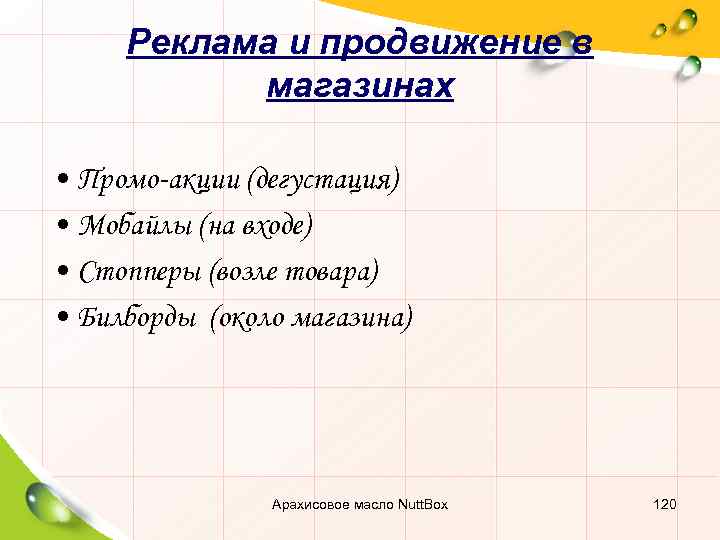 Реклама и продвижение в магазинах

• Промо-акции (дегустация)
• Мобайлы (на входе)
• Стопперы (возле товара)
• Билборды (около магазина)

Арахисовое масло NuttBox

120